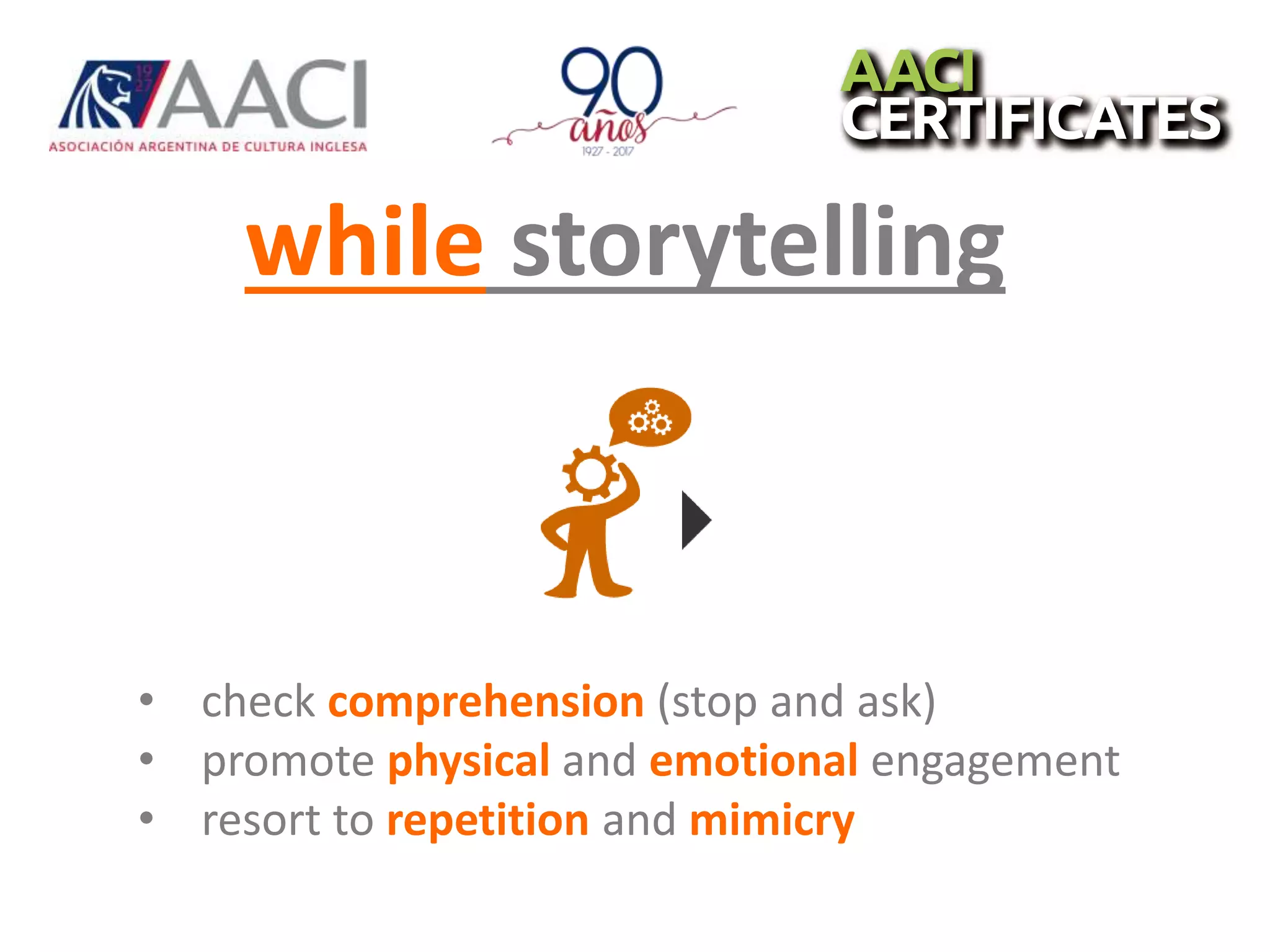 19
27
AACI
ASOCIACIÓN ARGENTINA DE CULTURA INGLESA

90
años
1927 - 2017

AACI
CERTIFICATES

while storytelling

• check comprehension (stop and ask)
• promote physical and emotional engagement
• resort to repetition and mimicry